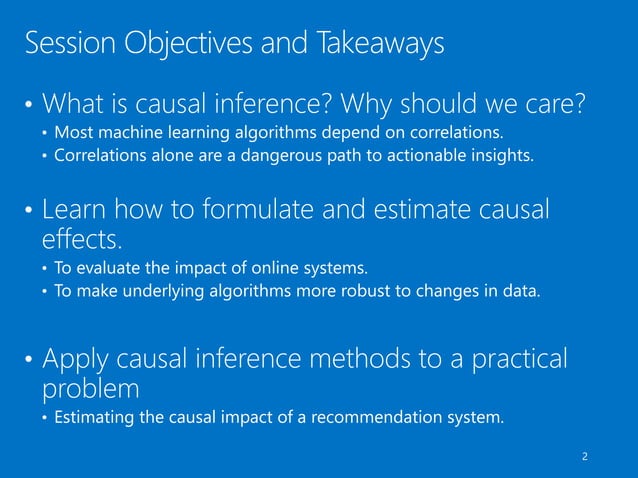 Session Objectives and Takeaways

• What is causal inference? Why should we care?
  • Most machine learning algorithms depend on correlations.
  • Correlations alone are a dangerous path to actionable insights.

• Learn how to formulate and estimate causal effects.
  • To evaluate the impact of online systems.
  • To make underlying algorithms more robust to changes in data.

• Apply causal inference methods to a practical problem
  • Estimating the causal impact of a recommendation system.

2